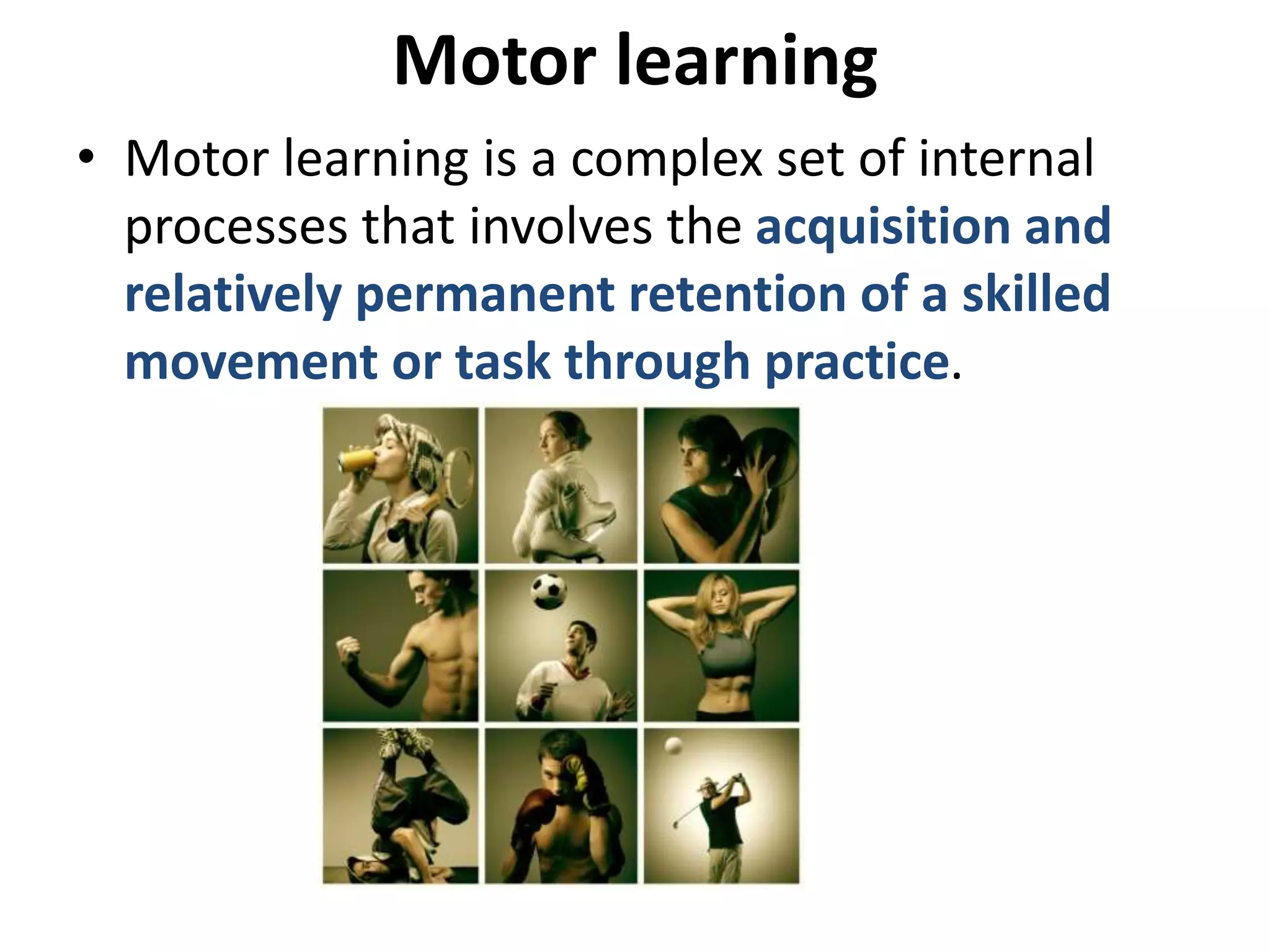 Motor learning

• Motor learning is a complex set of internal processes that involves the acquisition and relatively permanent retention of a skilled movement or task through practice.